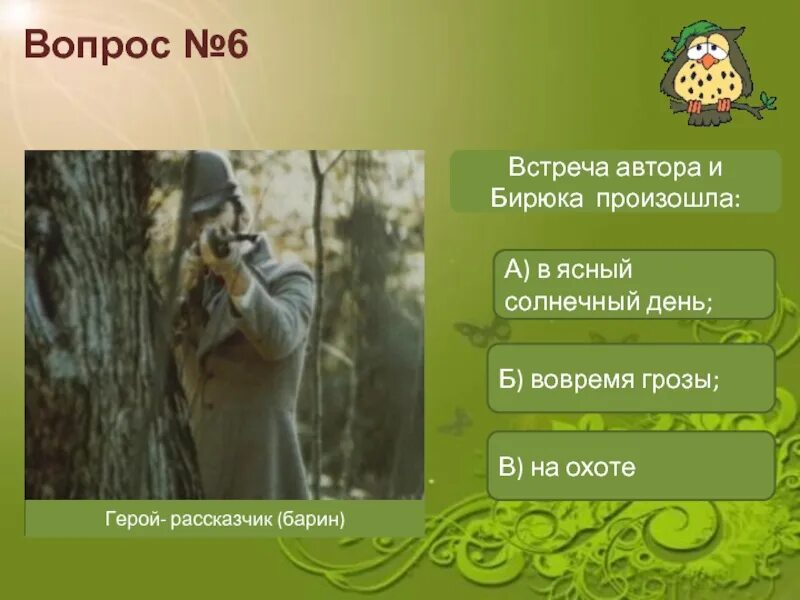 Вопрос №6

Герой- рассказчик (барин)

Встреча автора и Бирюка произошла:

А) в ясный солнечный день;

Б) вовремя грозы;

В) на охоте